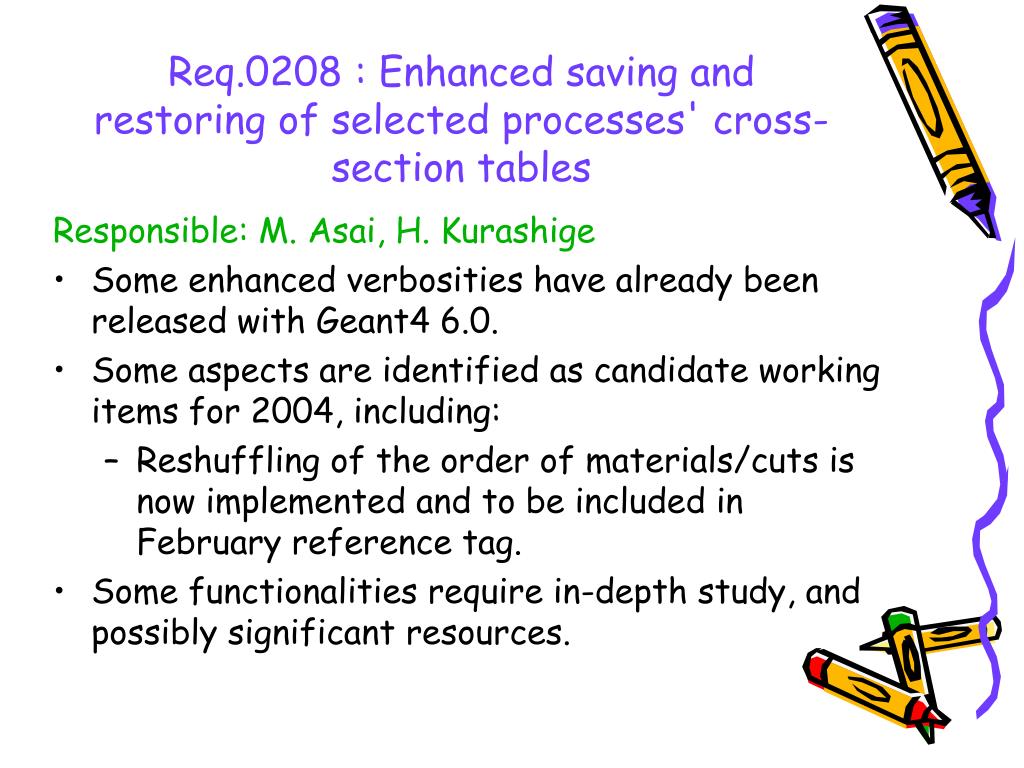 Req.0208 : Enhanced saving and restoring of selected processes' cross-section tables

Responsible: M. Asai, H. Kurashige

• Some enhanced verbosities have already been released with Geant4 6.0.
• Some aspects are identified as candidate working items for 2004, including:
– Reshuffling of the order of materials/cuts is now implemented and to be included in February reference tag.
• Some functionalities require in-depth study, and possibly significant resources.